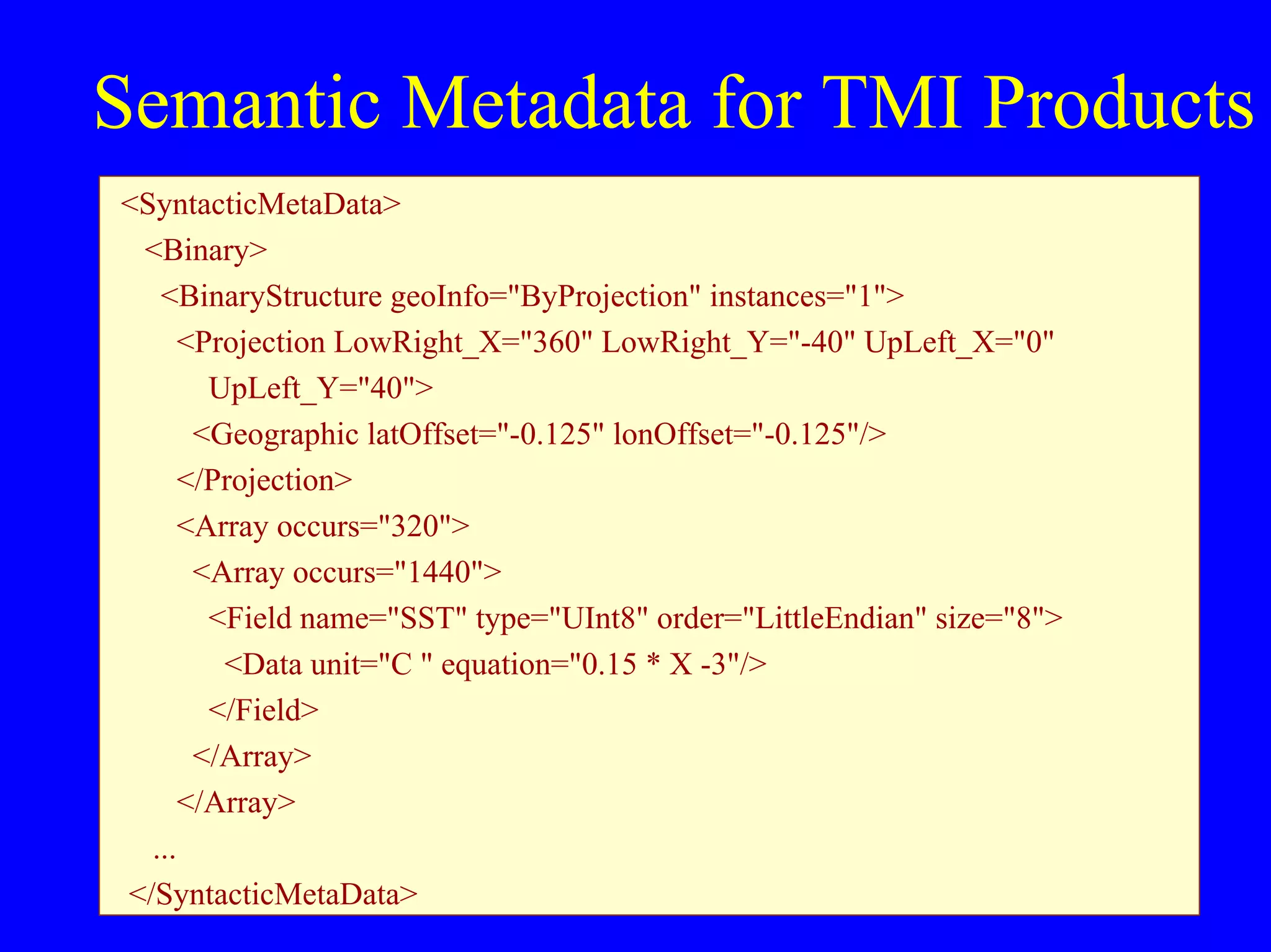 Semantic Metadata for TMI Products

<SyntacticMetaData>
<Binary>
<BinaryStructure geoInfo="ByProjection" instances="1">
<Projection LowRight_X="360" LowRight_Y="-40" UpLeft_X="0" UpLeft_Y="40">
<Geographic latOffset="-0.125" lonOffset="-0.125"/>
</Projection>
<Array occurs="320">
<Array occurs="1440">
<Field name="SST" type="UInt8" order="LittleEndian" size="8">
<Data unit="C " equation="0.15 * X -3"/>
</Field>
</Array>
</Array>
...
</SyntacticMetaData>